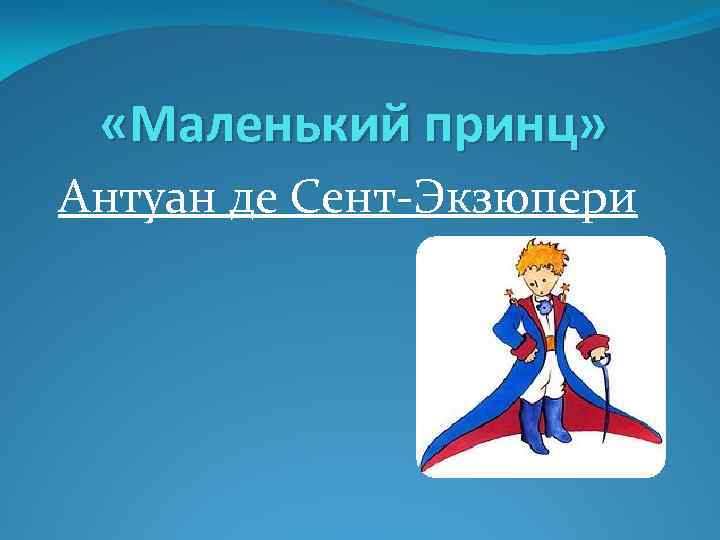 «Маленький принц»

Антуан де Сент-Экзюпери